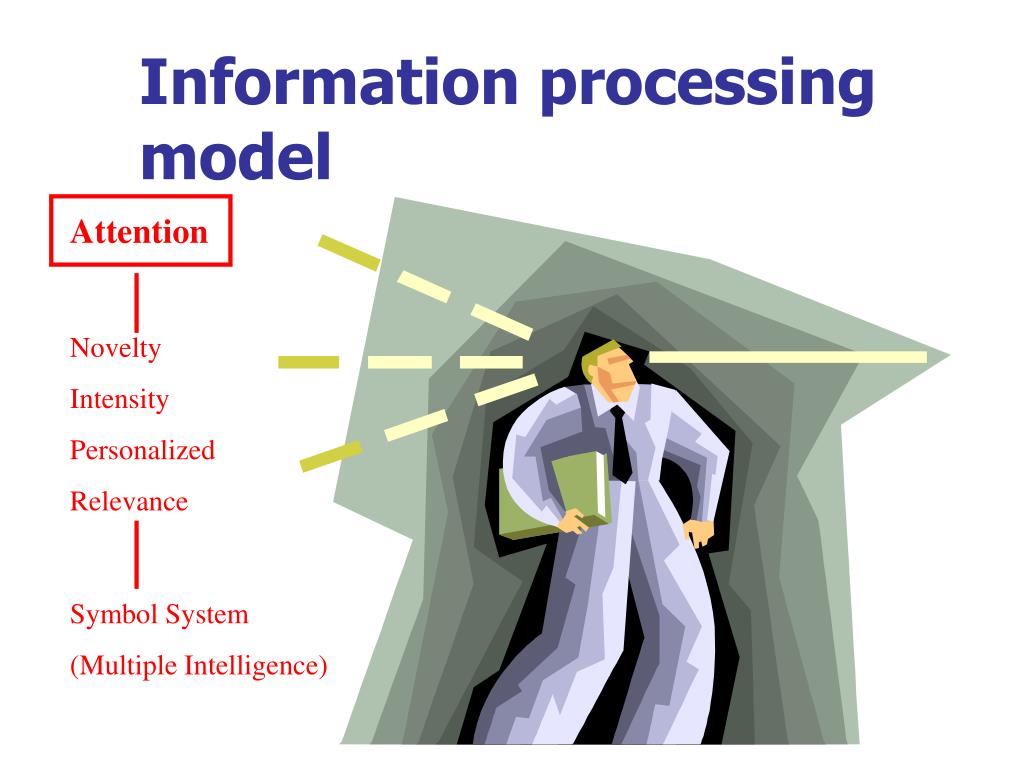 Information processing model

Attention

Novelty

Intensity

Personalized

Relevance

Symbol System

(Multiple Intelligence)